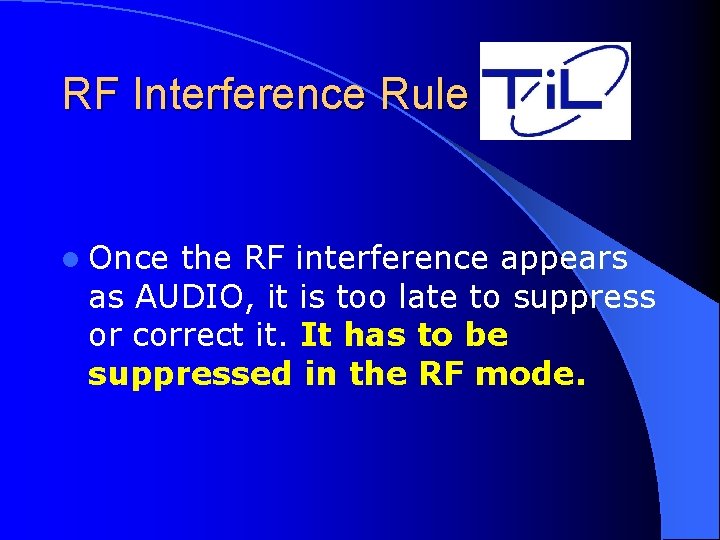 RF Interference Rule

TiL

Once the RF interference appears as AUDIO, it is too late to suppress or correct it. It has to be suppressed in the RF mode.